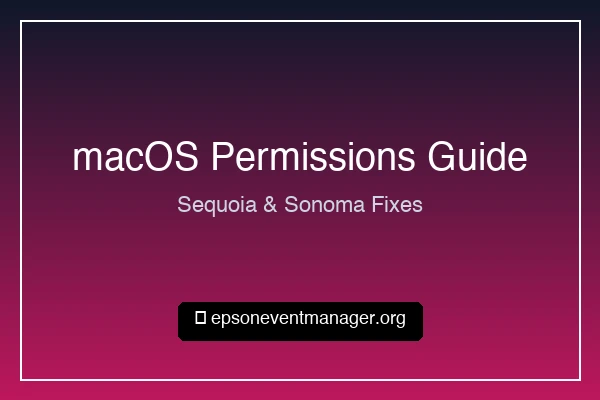 macOS Permissions Guide

Sequoia & Sonoma Fixes

epsoneventmanager.org